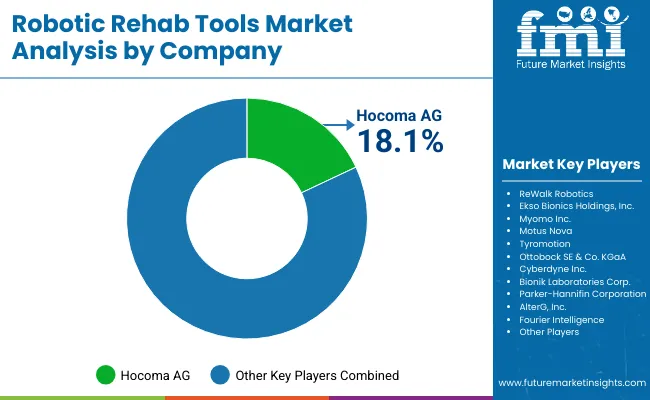 Robotic Rehab Tools Market Analysis by Company

fmi
Future Market Insights

Hocoma AG
18.1%

Market Key Players

- ReWalk Robotics
- Ekso Bionics Holdings, Inc.
- Myomo Inc.
- Motus Nova
- Tyromotion
- Ottobock SE & Co. KGaA
- Cyberdyne Inc.
- Bionik Laboratories Corp.
- Parker-Hannifin Corporation
- AlterG, Inc.
- Fourier Intelligence
- Other Players

Hocoma AG   Other Key Players Combined

www.futuremarketinsights.com